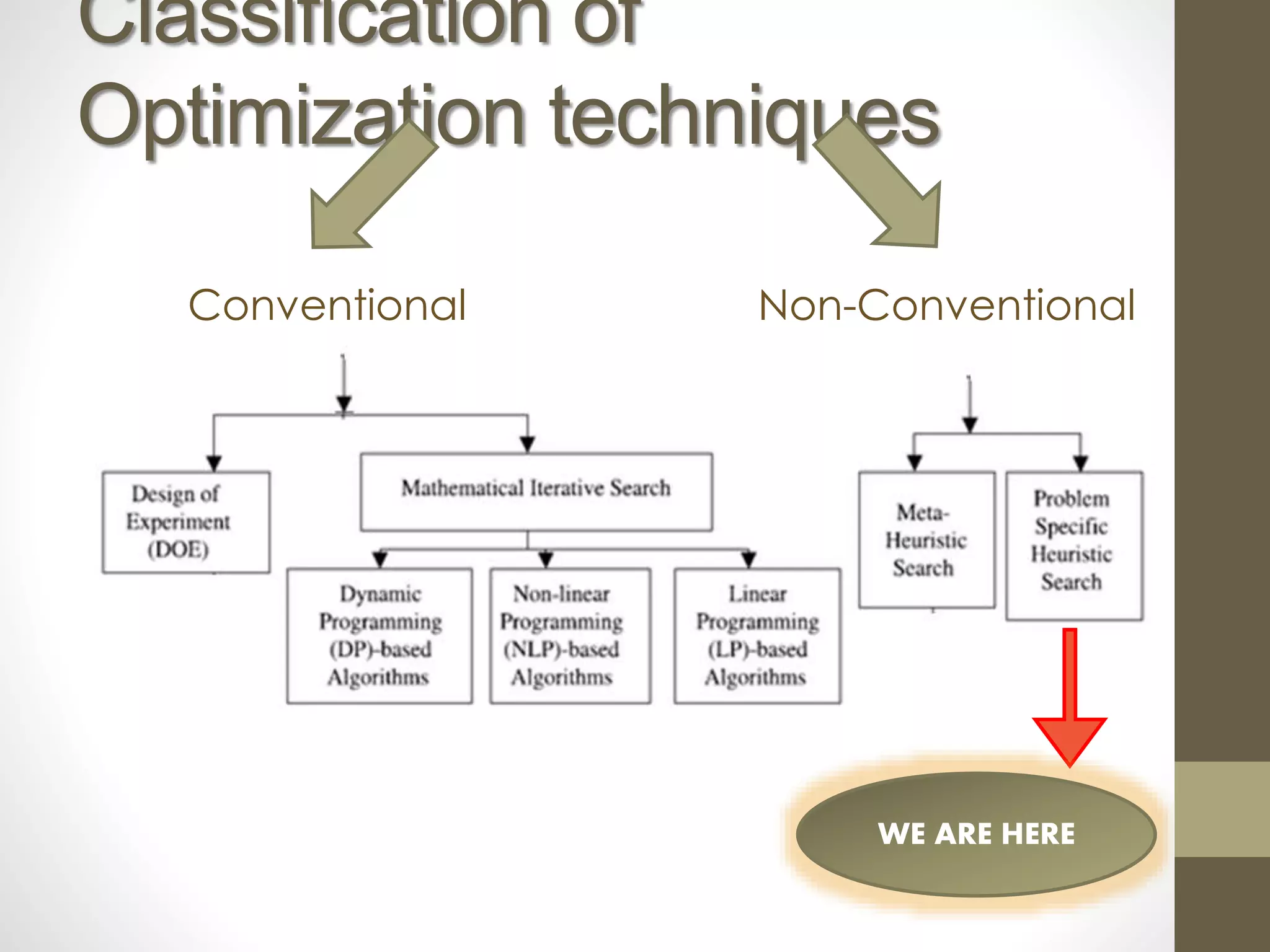 Classification of Optimization techniques

Conventional

Non-Conventional

Design of Experiment (DOE)

Mathematical Iterative Search

Dynamic Programming (DP)-based Algorithms

Non-linear Programming (NLP)-based Algorithms

Linear Programming (LP)-based Algorithms

Meta-Heuristic Search

Problem Specific Heuristic Search

WE ARE HERE